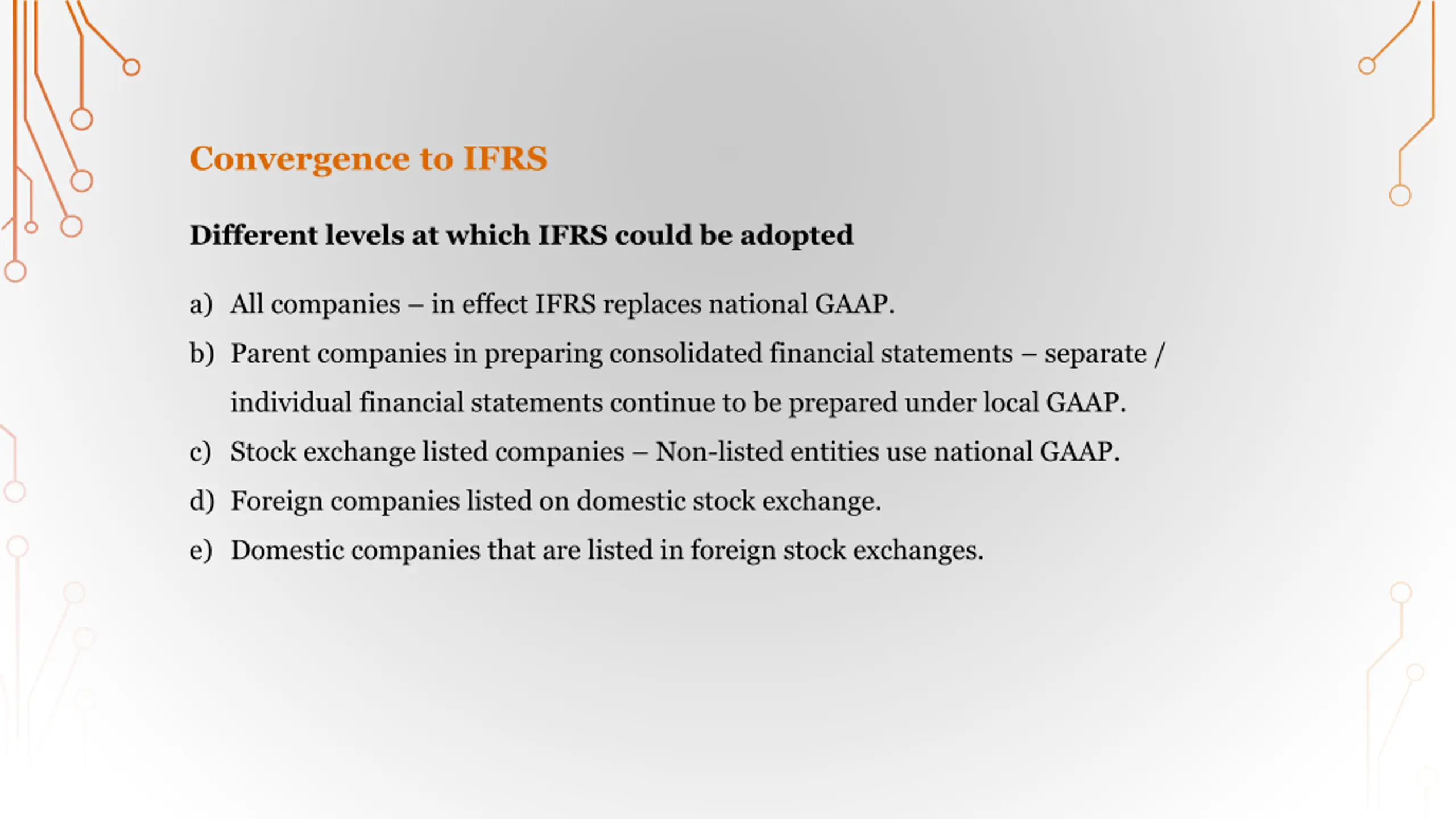 Convergence to IFRS

Different levels at which IFRS could be adopted

a) All companies – in effect IFRS replaces national GAAP.

b) Parent companies in preparing consolidated financial statements – separate / individual financial statements continue to be prepared under local GAAP.

c) Stock exchange listed companies – Non-listed entities use national GAAP.

d) Foreign companies listed on domestic stock exchange.

e) Domestic companies that are listed in foreign stock exchanges.